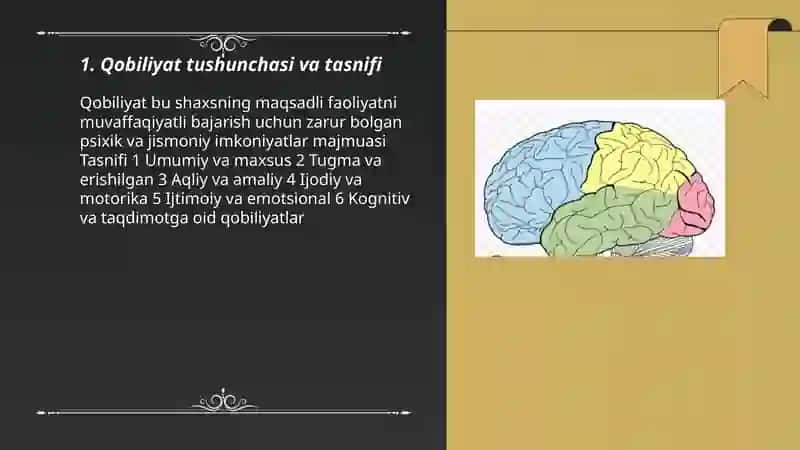 1. Qobiliyat tushunchasi va tasnifi

Qobiliyat bu shaxsning maqsadli faoliyatni muvaffaqiyatli bajarish uchun zarur bolgan psixik va jismoniy imkoniyatlar majmuasi Tasnifi 1 Umumiy va maxsus 2 Tugma va erishilgan 3 Aqliy va amaliy 4 Ijodiy va motorika 5 Ijtimoiy va emotsional 6 Kognitiv va taqdimotga oid qobiliyatlar